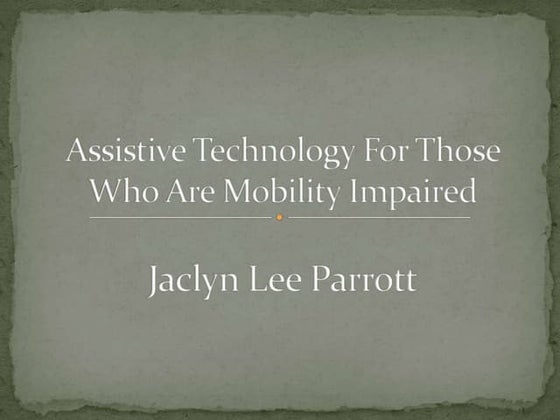 Assistive Technology For Those Who Are Mobility Impaired

Jaclyn Lee Parrott